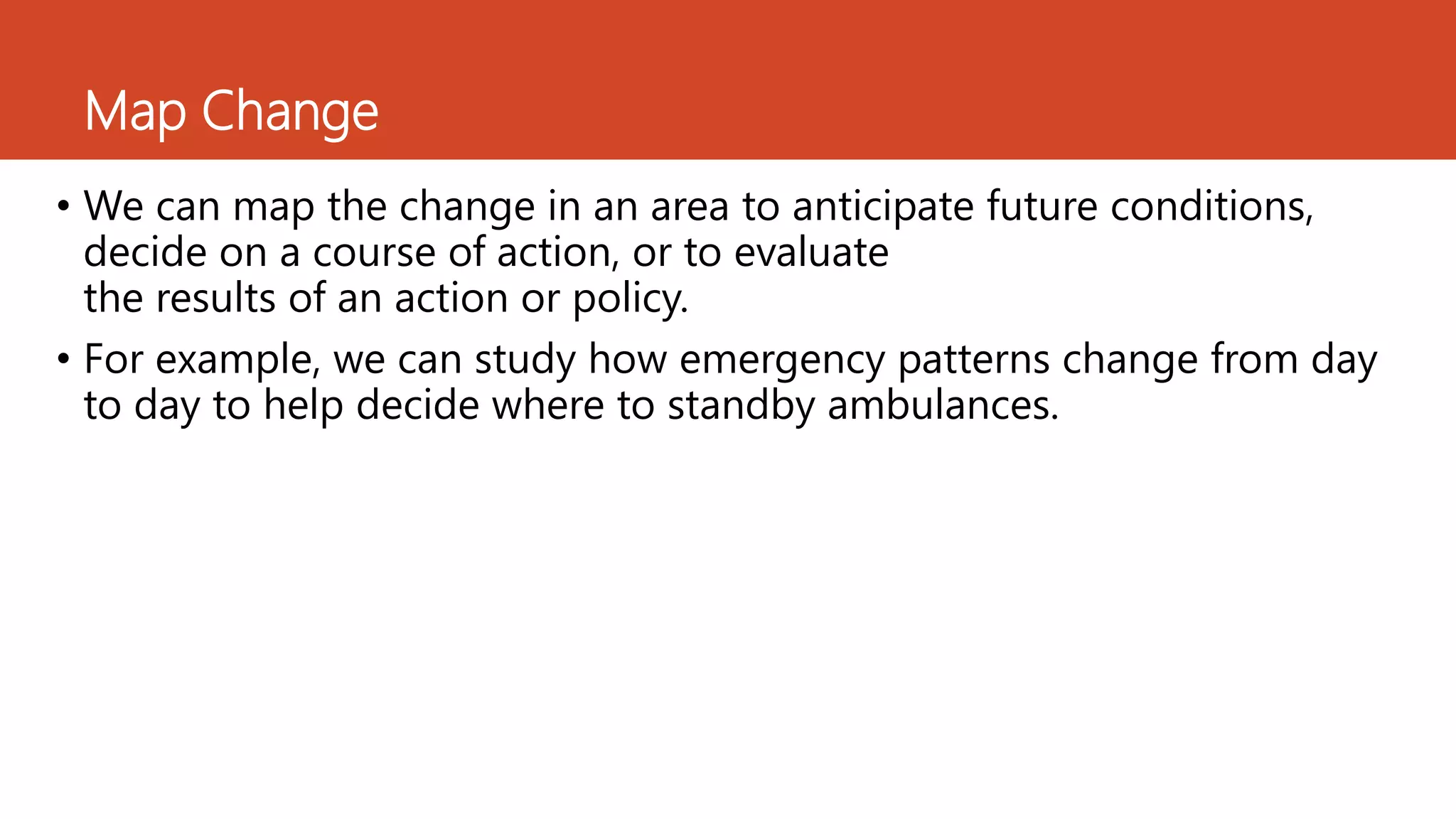 Map Change

• We can map the change in an area to anticipate future conditions, decide on a course of action, or to evaluate the results of an action or policy.

• For example, we can study how emergency patterns change from day to day to help decide where to standby ambulances.